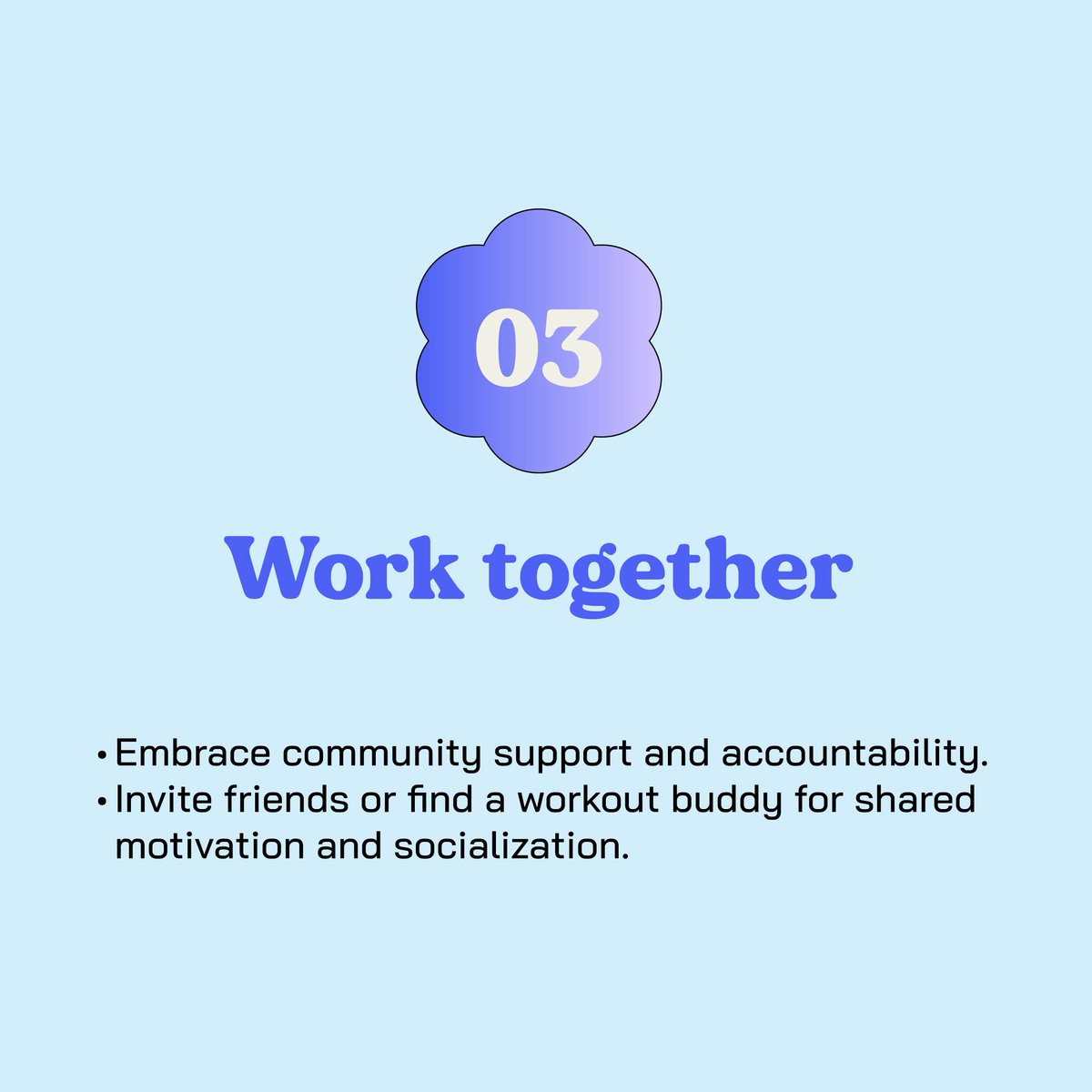 03

Work together

• Embrace community support and accountability.
• Invite friends or find a workout buddy for shared motivation and socialization.